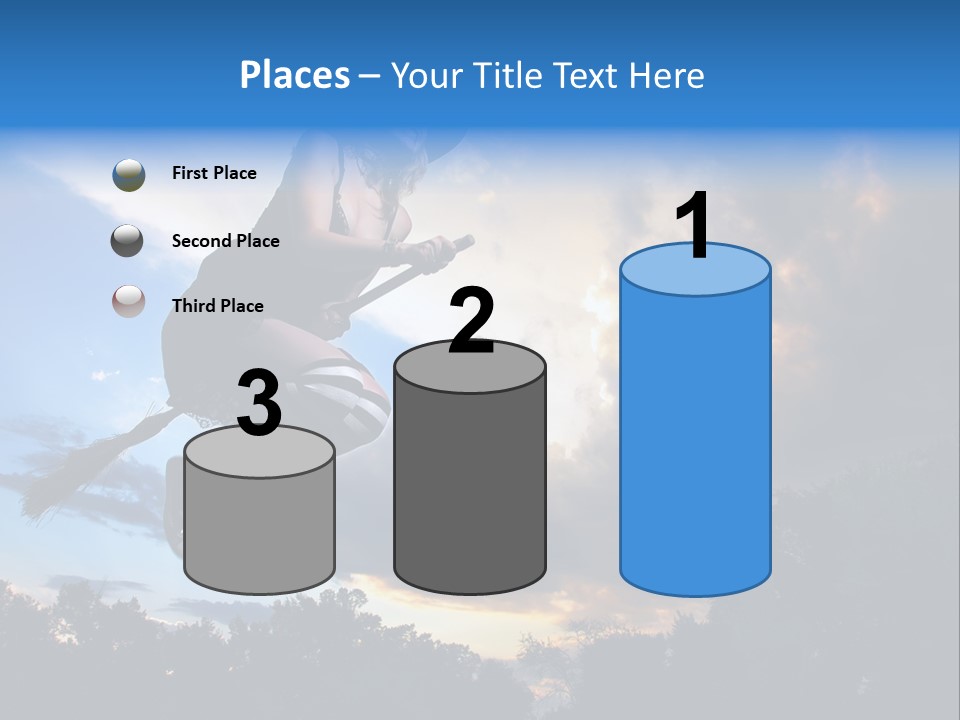 Places – Your Title Text Here

First Place

Second Place

Third Place

3

2

1